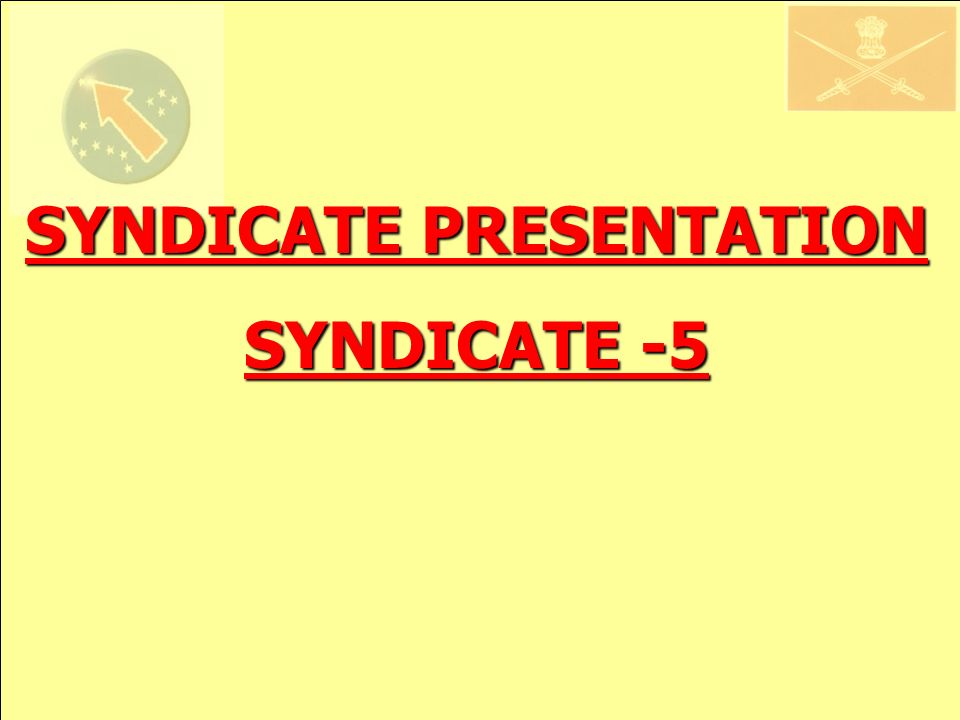 SYNDICATE PRESENTATION

SYNDICATE -5